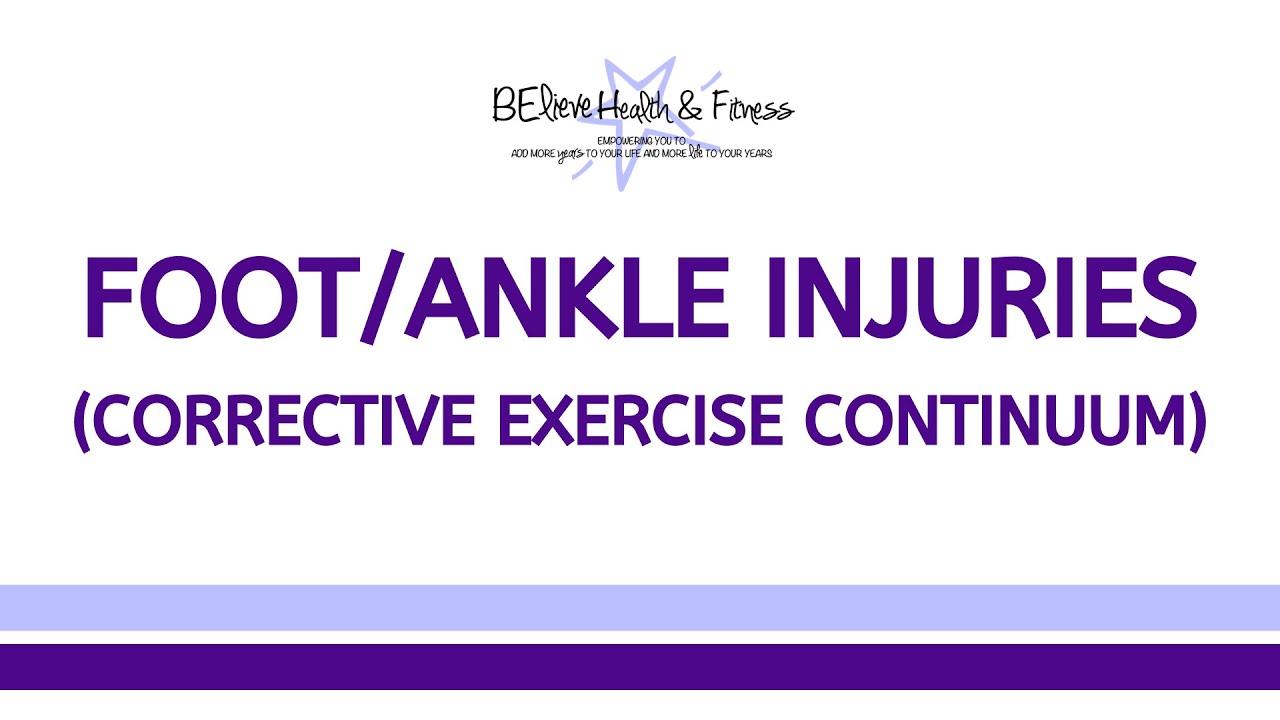 BElieve Health & Fitness
EMPOWERING YOU TO
ADD MORE years TO YOUR LIFE AND MORE life TO YOUR YEARS

FOOT/ANKLE INJURIES
(CORRECTIVE EXERCISE CONTINUUM)